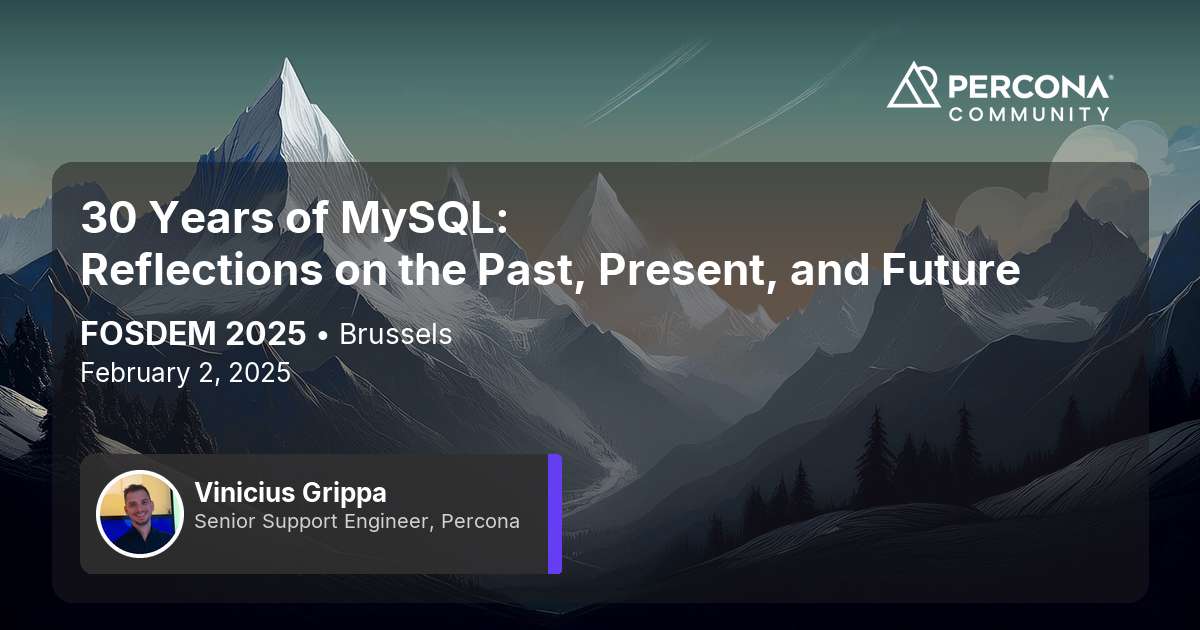 PERCONA®
COMMUNITY

30 Years of MySQL:
Reflections on the Past, Present, and Future

FOSDEM 2025 • Brussels
February 2, 2025

Vinicius Grippa
Senior Support Engineer, Percona